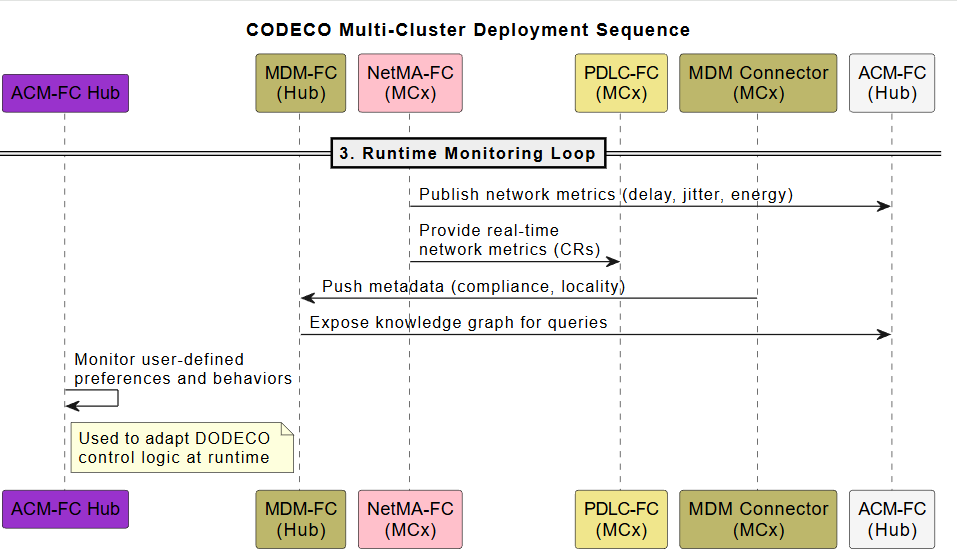 CODECO Multi-Cluster Deployment Sequence

ACM-FC Hub

MDM-FC (Hub)

NetMA-FC (MCx)

PDLC-FC (MCx)

MDM Connector (MCx)

ACM-FC (Hub)

3. Runtime Monitoring Loop

Publish network metrics (delay, jitter, energy)

Provide real-time network metrics (CRs)

Push metadata (compliance, locality)

Expose knowledge graph for queries

Monitor user-defined preferences and behaviors

Used to adapt DODECO control logic at runtime

ACM-FC Hub

MDM-FC (Hub)

NetMA-FC (MCx)

PDLC-FC (MCx)

MDM Connector (MCx)

ACM-FC (Hub)